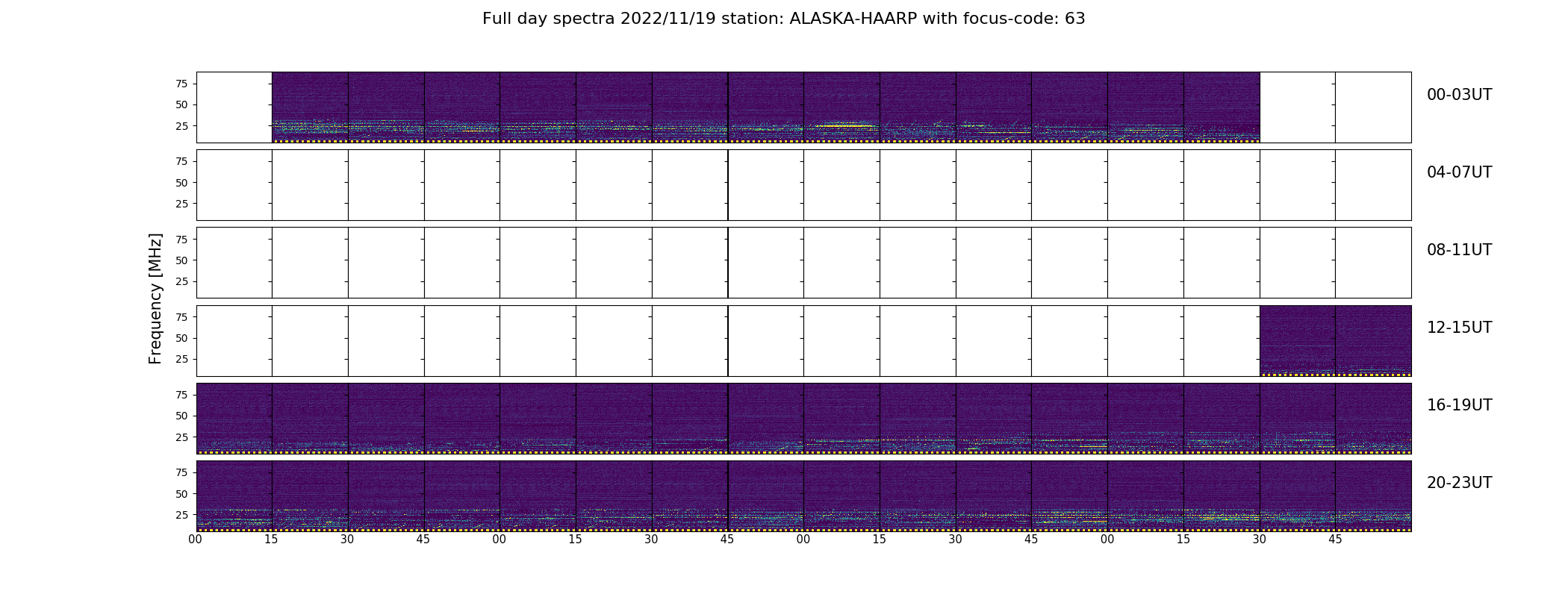 Full day spectra 2022/11/19 station: ALASKA-HAARP with focus-code: 63

Frequency [MHz]

75
50
25
00-03UT

75
50
25
04-07UT

75
50
25
08-11UT

75
50
25
12-15UT

75
50
25
16-19UT

75
50
25
20-23UT

00 15 30 45 00 15 30 45 00 15 30 45 00 15 30 45